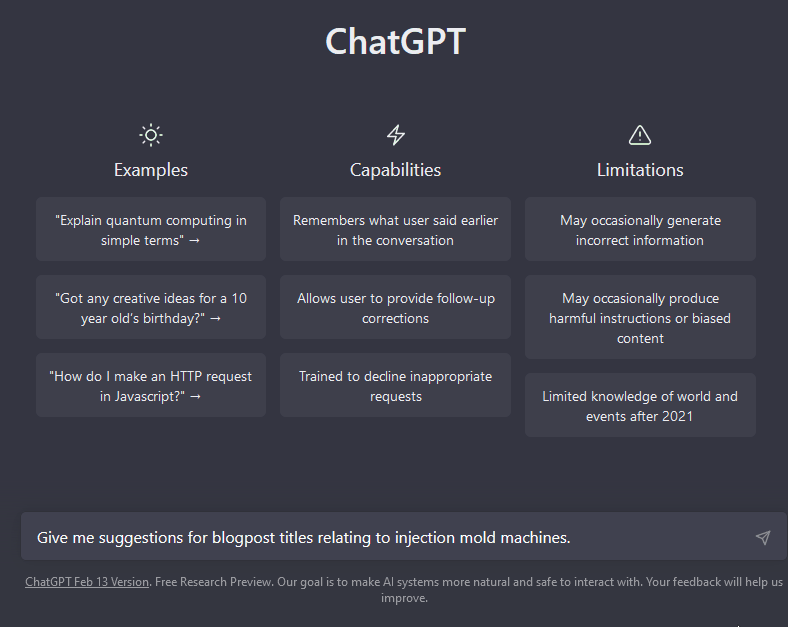 ChatGPT

Examples

"Explain quantum computing in simple terms" →

"Got any creative ideas for a 10 year old's birthday?" →

"How do I make an HTTP request in Javascript?" →

Capabilities

Remembers what user said earlier in the conversation

Allows user to provide follow-up corrections

Trained to decline inappropriate requests

Limitations

May occasionally generate incorrect information

May occasionally produce harmful instructions or biased content

Limited knowledge of world and events after 2021

Give me suggestions for blogpost titles relating to injection mold machines.

ChatGPT Feb 13 Version. Free Research Preview. Our goal is to make AI systems more natural and safe to interact with. Your feedback will help us improve.